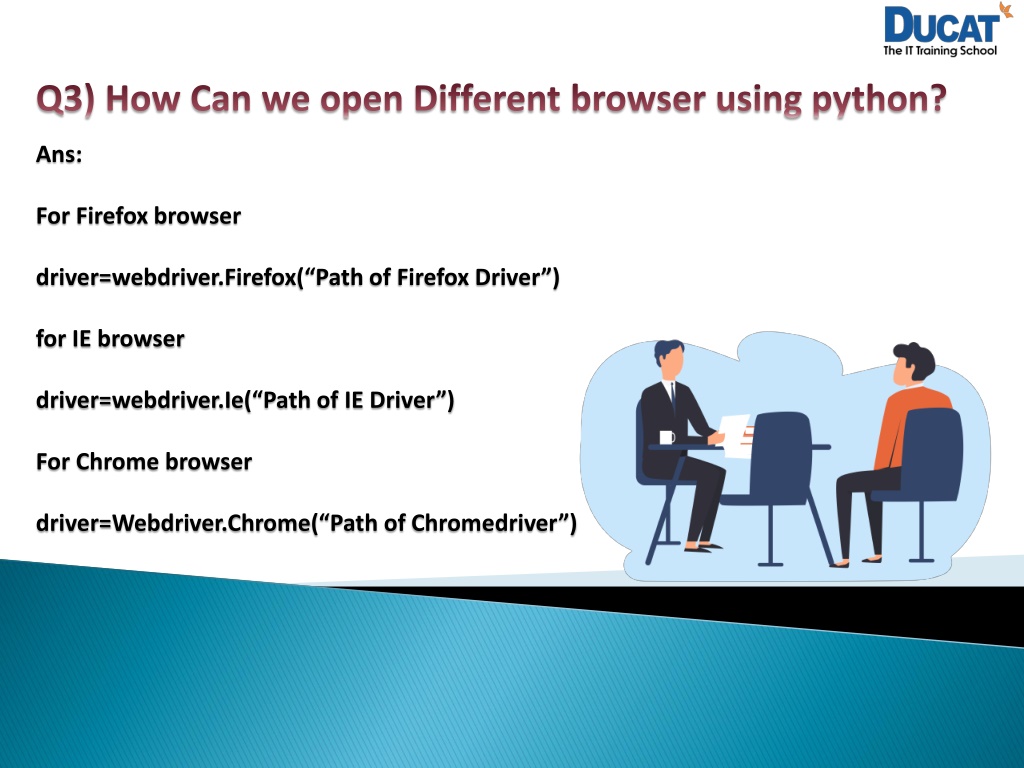 DUCAT
The IT Training School

Q3) How Can we open Different browser using python?

Ans:

For Firefox browser

driver=webdriver.Firefox(“Path of Firefox Driver”)

for IE browser

driver=webdriver.Ie(“Path of IE Driver”)

For Chrome browser

driver=Webdriver.Chrome(“Path of Chromedriver”)